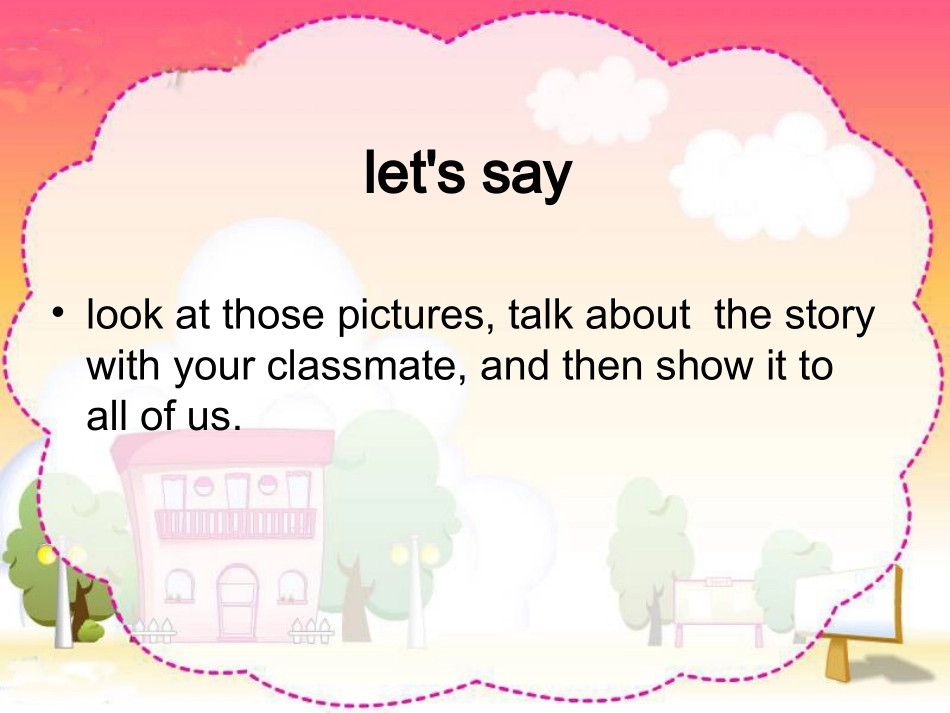 let's say

• look at those pictures, talk about  the story with your classmate, and then show it to all of us.